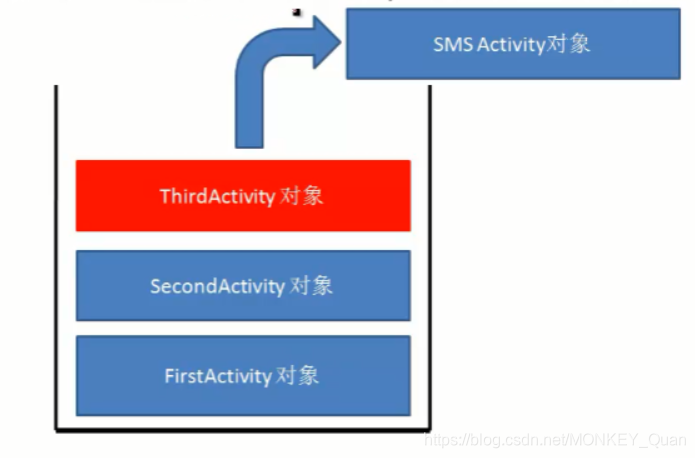 SMS Activity对象

ThirdActivity 对象

SecondActivity 对象

FirstActivity 对象

https://blog.csdn.net/MONKEY_Quan